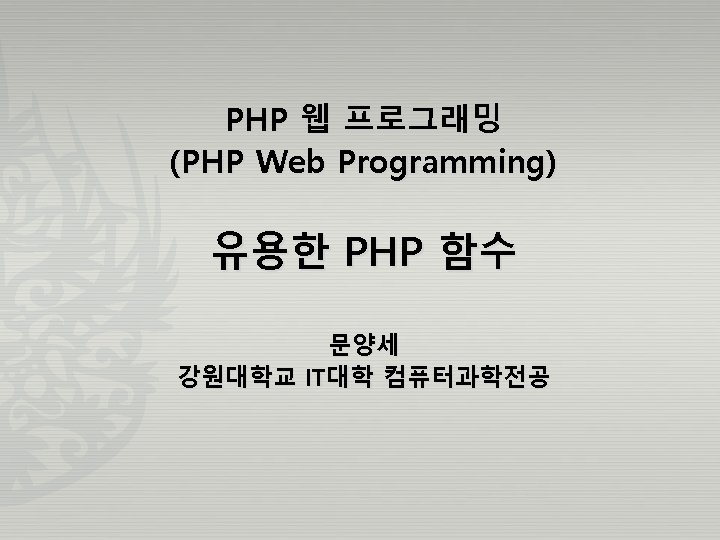 PHP 웹 프로그래밍
(PHP Web Programming)

유용한 PHP 함수

문양세
강원대학교 IT대학 컴퓨터과학전공